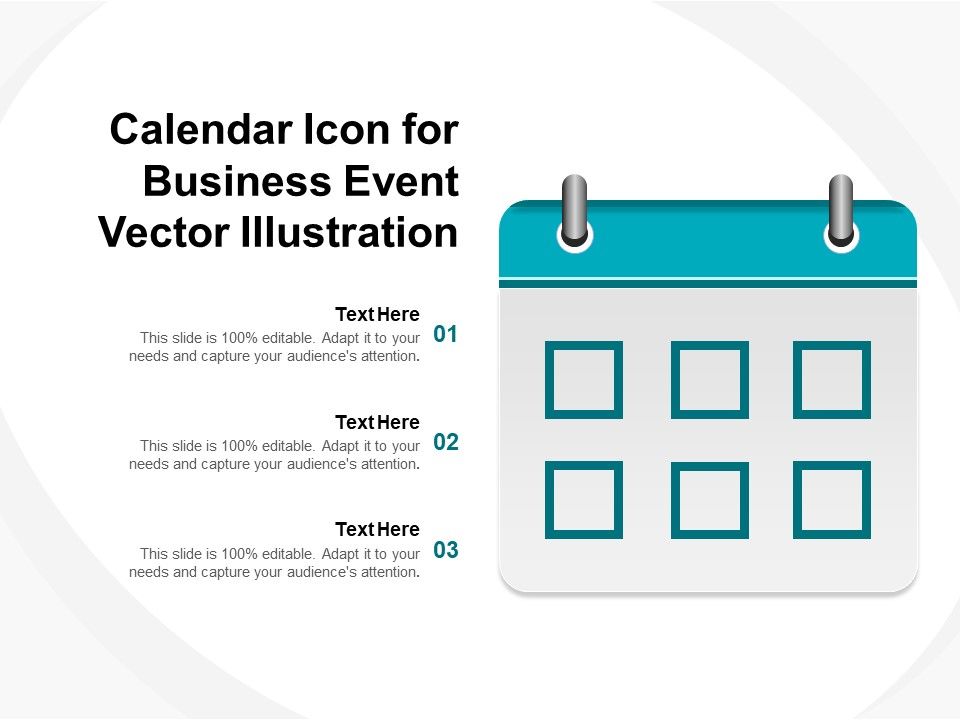 Calendar Icon for Business Event Vector Illustration

Text Here
This slide is 100% editable. Adapt it to your needs and capture your audience's attention.
01

Text Here
This slide is 100% editable. Adapt it to your needs and capture your audience's attention.
02

Text Here
This slide is 100% editable. Adapt it to your needs and capture your audience's attention.
03